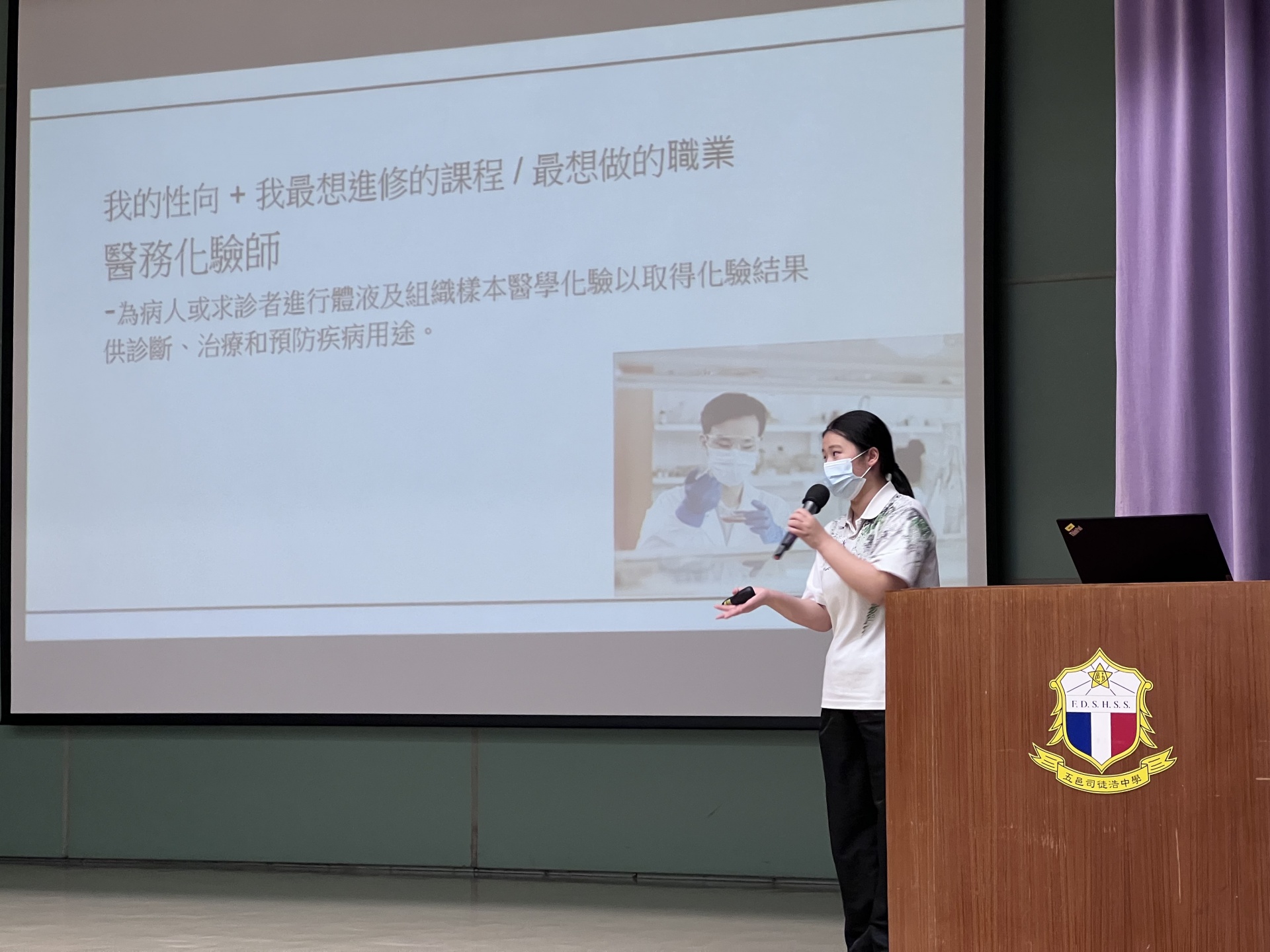 我的性向 + 我最想進修的課程 / 最想做的職業

醫務化驗師

-為病人或求診者進行體液及組織樣本醫學化驗以取得化驗結果供診斷、治療和預防疾病用途。

F. D. S. H. S. S.

五邑司徒浩中學